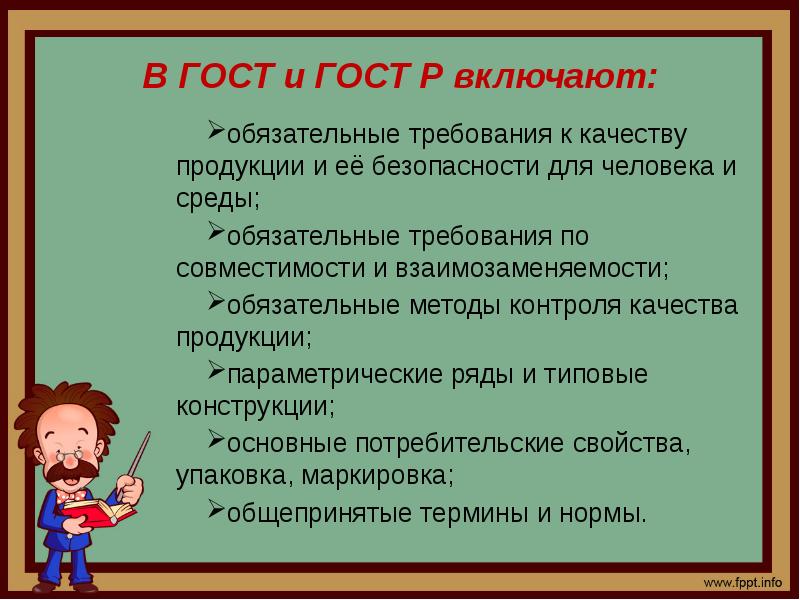 В ГОСТ и ГОСТ Р включают:

➢обязательные требования к качеству продукции и её безопасности для человека и среды;

➢обязательные требования по совместимости и взаимозаменяемости;

➢обязательные методы контроля качества продукции;

➢параметрические ряды и типовые конструкции;

➢основные потребительские свойства, упаковка, маркировка;

➢общепринятые термины и нормы.

www.fppt.info